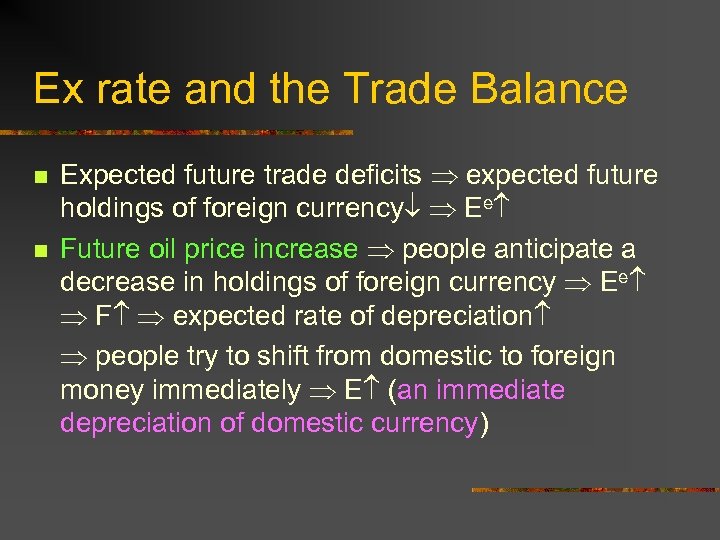 Ex rate and the Trade Balance

- Expected future trade deficits $\Rightarrow$ expected future holdings of foreign currency$\downarrow$ $\Rightarrow$ $E^e\uparrow$
- Future oil price increase $\Rightarrow$ people anticipate a decrease in holdings of foreign currency $\Rightarrow$ $E^e\uparrow$ $\Rightarrow$ $F\uparrow$ $\Rightarrow$ expected rate of depreciation$\uparrow$

$\Rightarrow$ people try to shift from domestic to foreign money immediately $\Rightarrow$ $E\uparrow$ (an immediate depreciation of domestic currency)